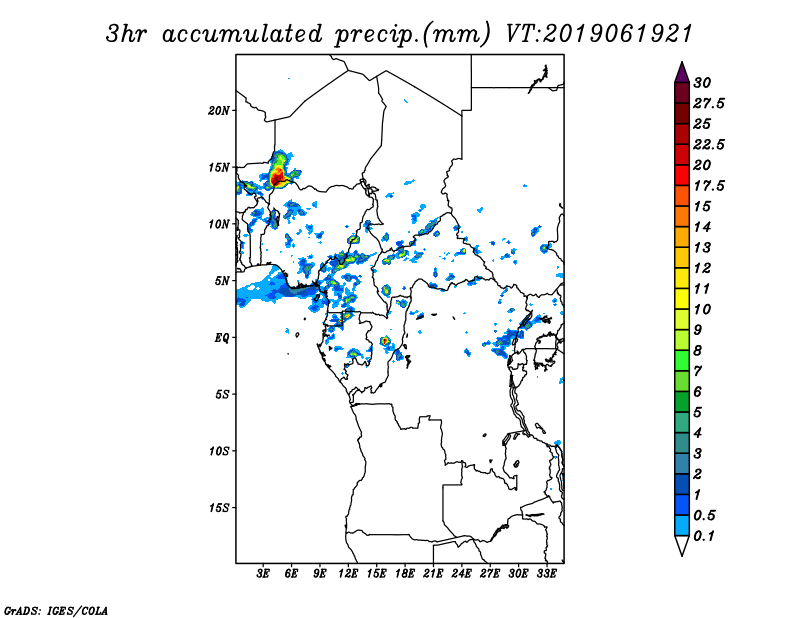 3hr accumulated precip.(mm) VT:2019061921

20N
15N
10N
5N
EQ
5S
10S
15S

3E 6E 9E 12E 15E 18E 21E 24E 27E 30E 33E

30
27.5
25
22.5
20
17.5
15
14
13
12
11
10
9
8
7
6
5
4
3
2
1
0.5
0.1

GrADS: IGES/COLA